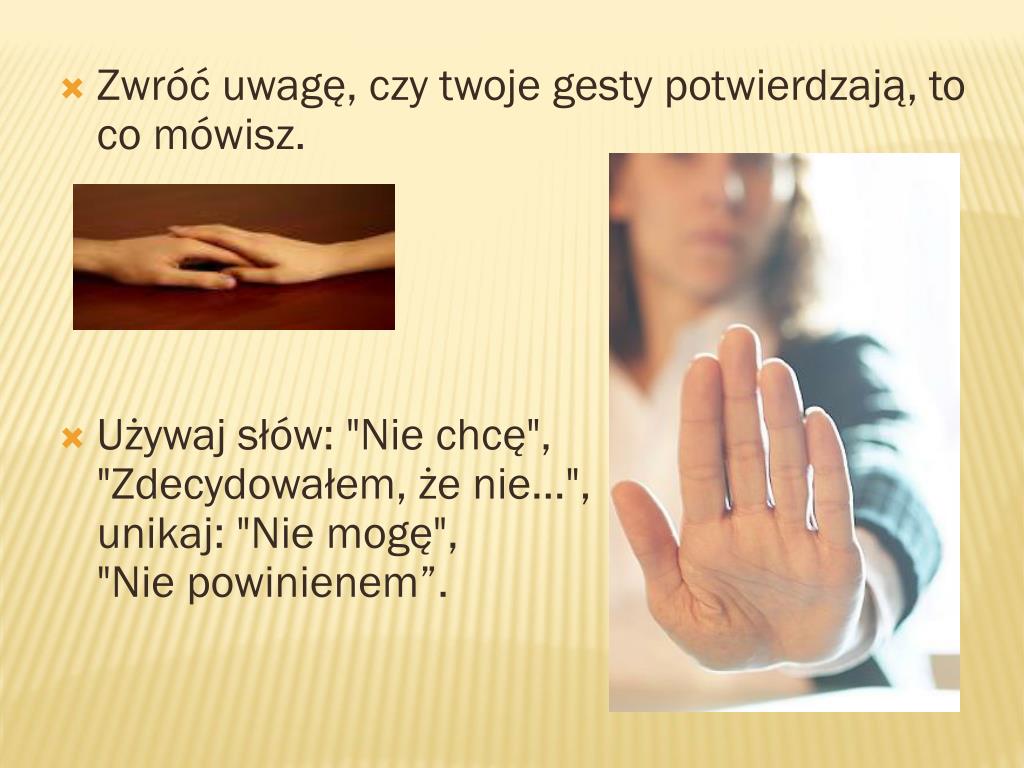 Zwróć uwagę, czy twoje gesty potwierdzają, to co mówisz.

Używaj słów: "Nie chcę", "Zdecydowałem, że nie...", unikaj: "Nie mogę", "Nie powinienem”.